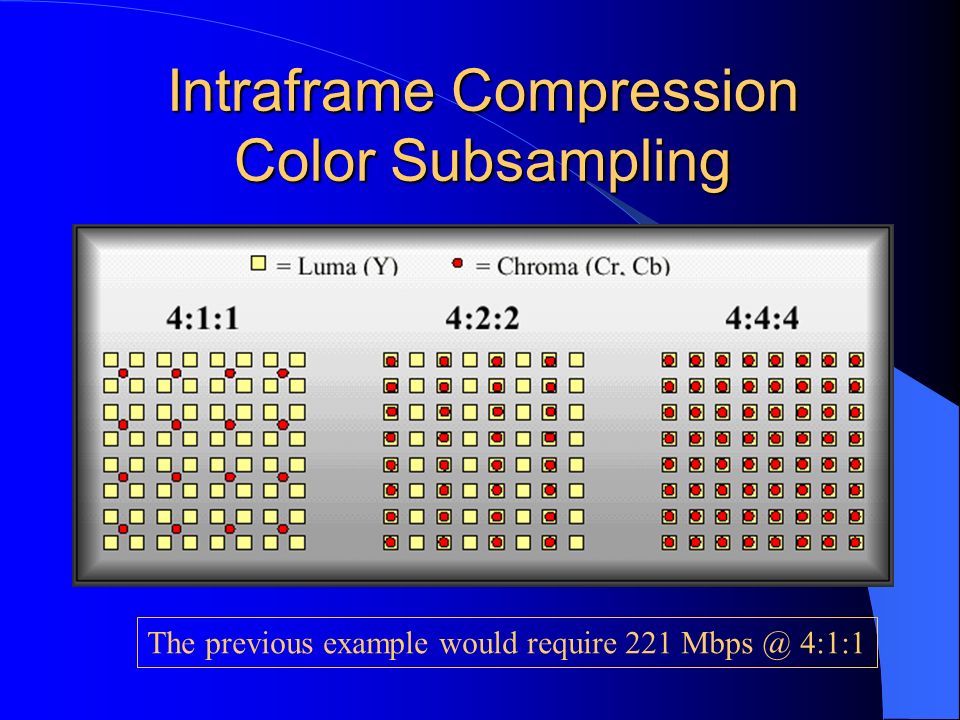 Intraframe Compression
Color Subsampling

= Luma (Y) = Chroma (Cr, Cb)

4:1:1

4:2:2

4:4:4

The previous example would require 221 Mbps @ 4:1:1